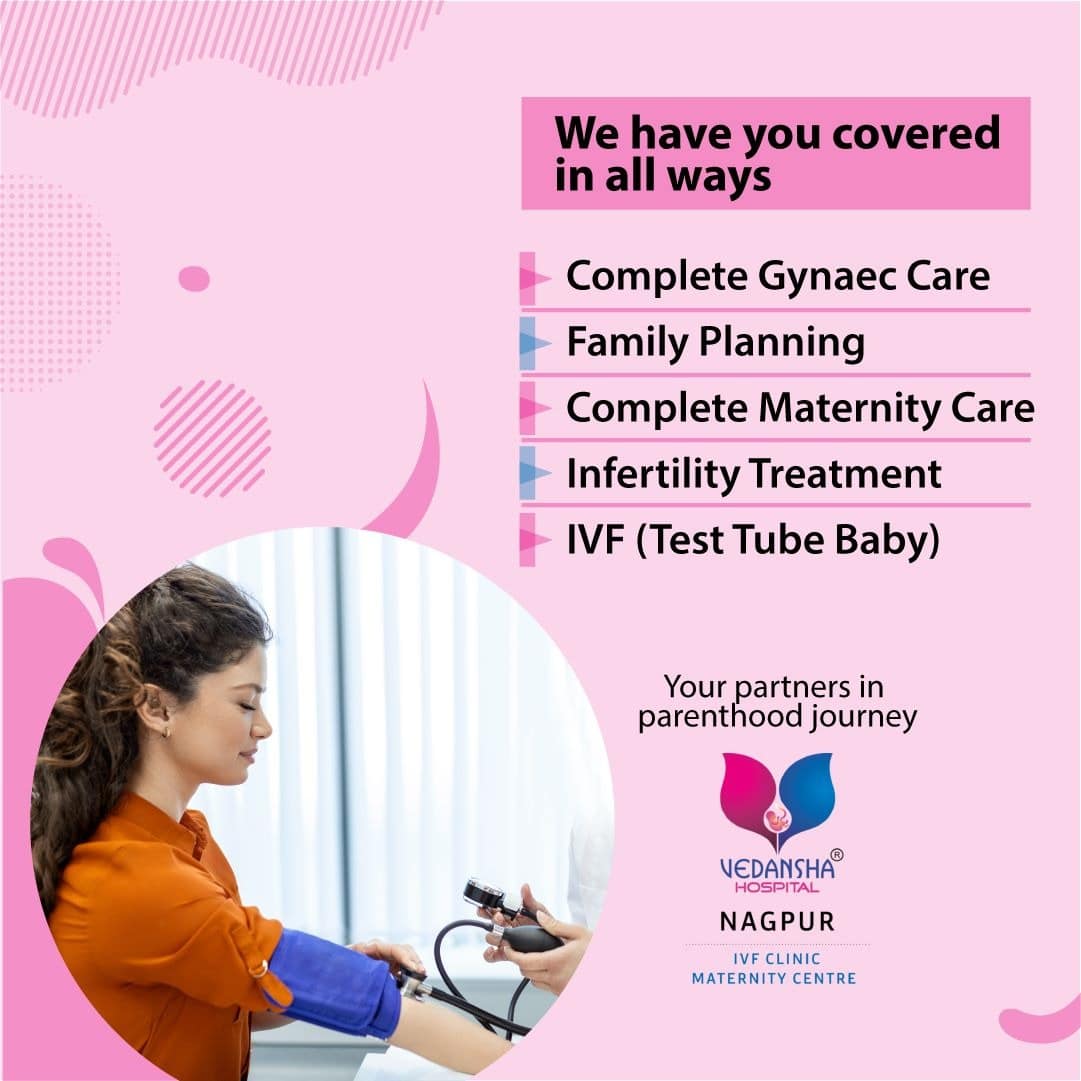 We have you covered in all ways

Complete Gynaec Care

Family Planning

Complete Maternity Care

Infertility Treatment

IVF (Test Tube Baby)

Your partners in parenthood journey

VEDANSHA®
HOSPITAL

NAGPUR

IVF CLINIC
MATERNITY CENTRE